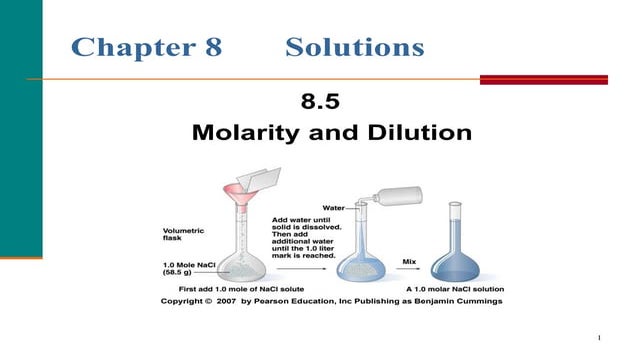 Chapter 8 Solutions

8.5
Molarity and Dilution

Volumetric flask

1.0 Mole NaCl (58.5 g)

Water

Add water until solid is dissolved. Then add additional water until the 1.0 liter mark is reached.

Mix

First add 1.0 mole of NaCl solute

A 1.0 molar NaCl solution

Copyright © 2007 by Pearson Education, Inc Publishing as Benjamin Cummings

1